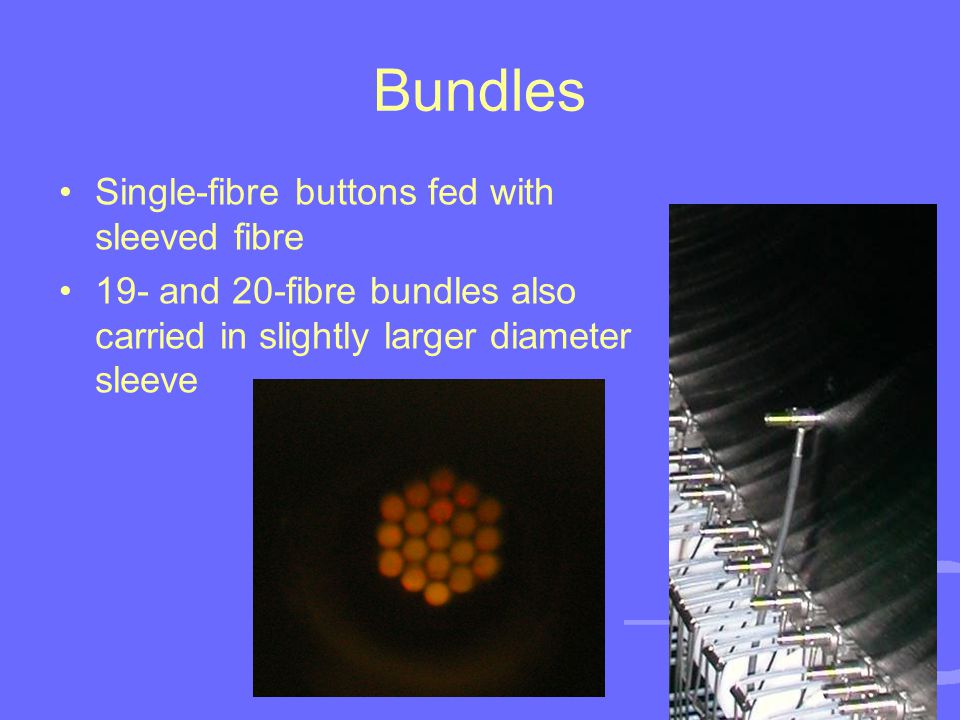 Bundles

• Single-fibre buttons fed with sleeved fibre

• 19- and 20-fibre bundles also carried in slightly larger diameter sleeve